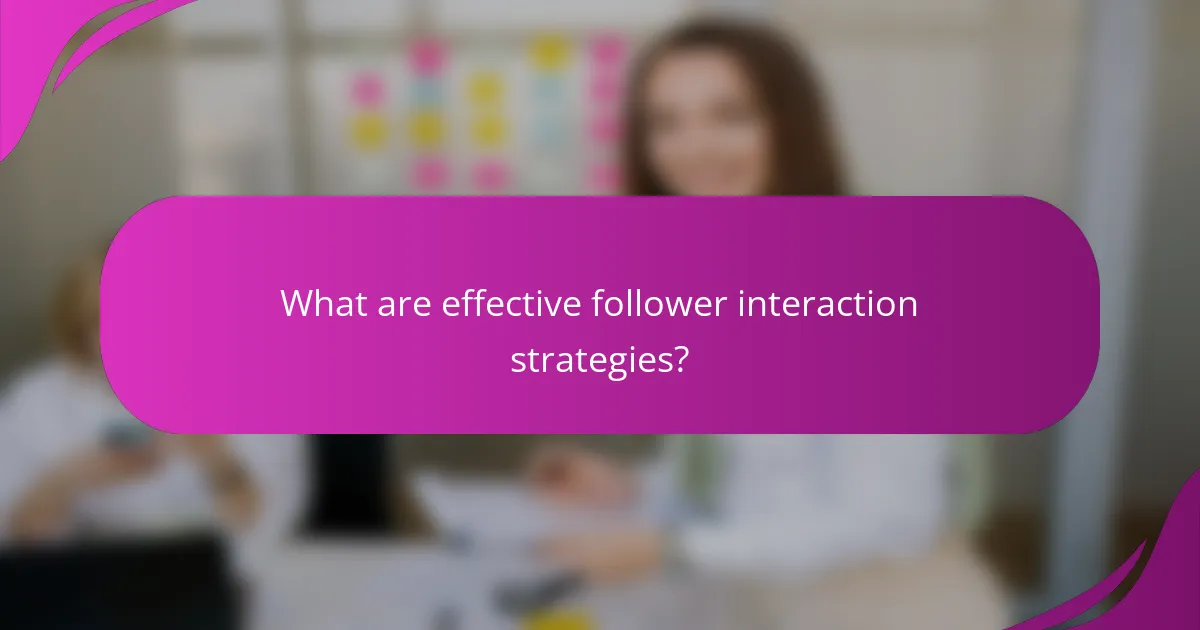 What are effective follower interaction strategies?